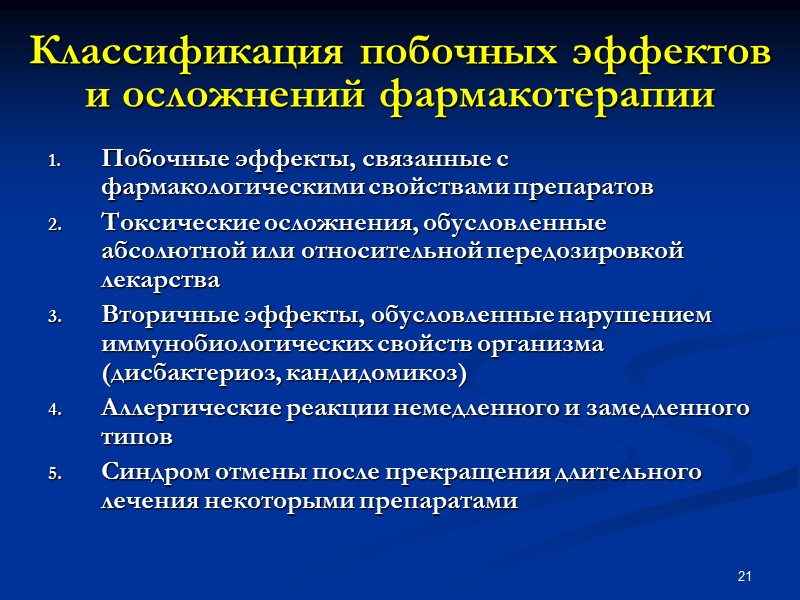 Классификация побочных эффектов и осложнений фармакотерапии

1. Побочные эффекты, связанные с фармакологическими свойствами препаратов
2. Токсические осложнения, обусловленные абсолютной или относительной передозировкой лекарства
3. Вторичные эффекты, обусловленные нарушением иммунобиологических свойств организма (дисбактериоз, кандидомикоз)
4. Аллергические реакции немедленного и замедленного типов
5. Синдром отмены после прекращения длительного лечения некоторыми препаратами

21